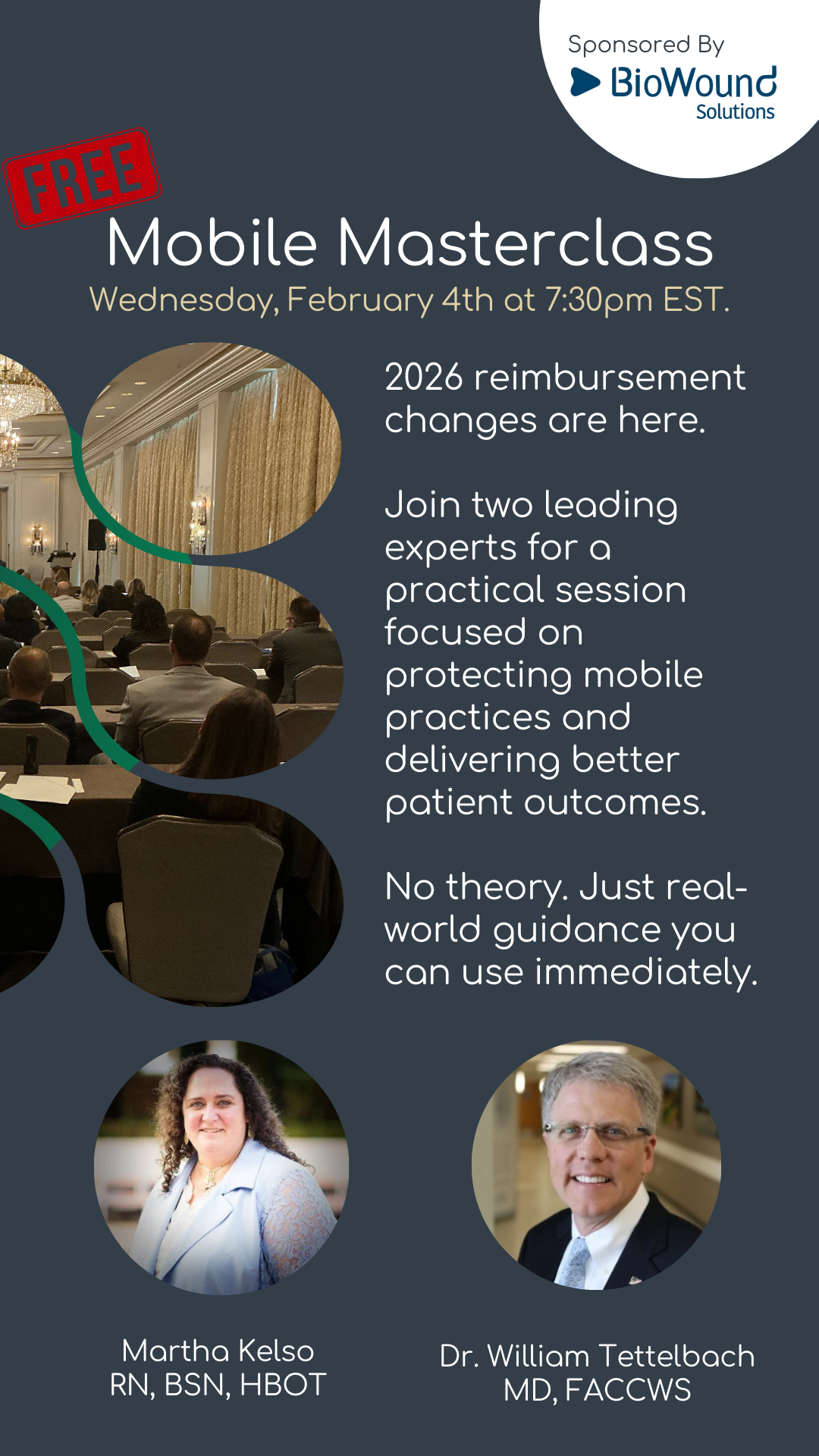 Sponsored By
BioWound Solutions

FREE

Mobile Masterclass
Wednesday, February 4th at 7:30pm EST.

2026 reimbursement changes are here.

Join two leading experts for a practical session focused on protecting mobile practices and delivering better patient outcomes.

No theory. Just real-world guidance you can use immediately.

Martha Kelso
RN, BSN, HBOT

Dr. William Tettelbach
MD, FACCWS